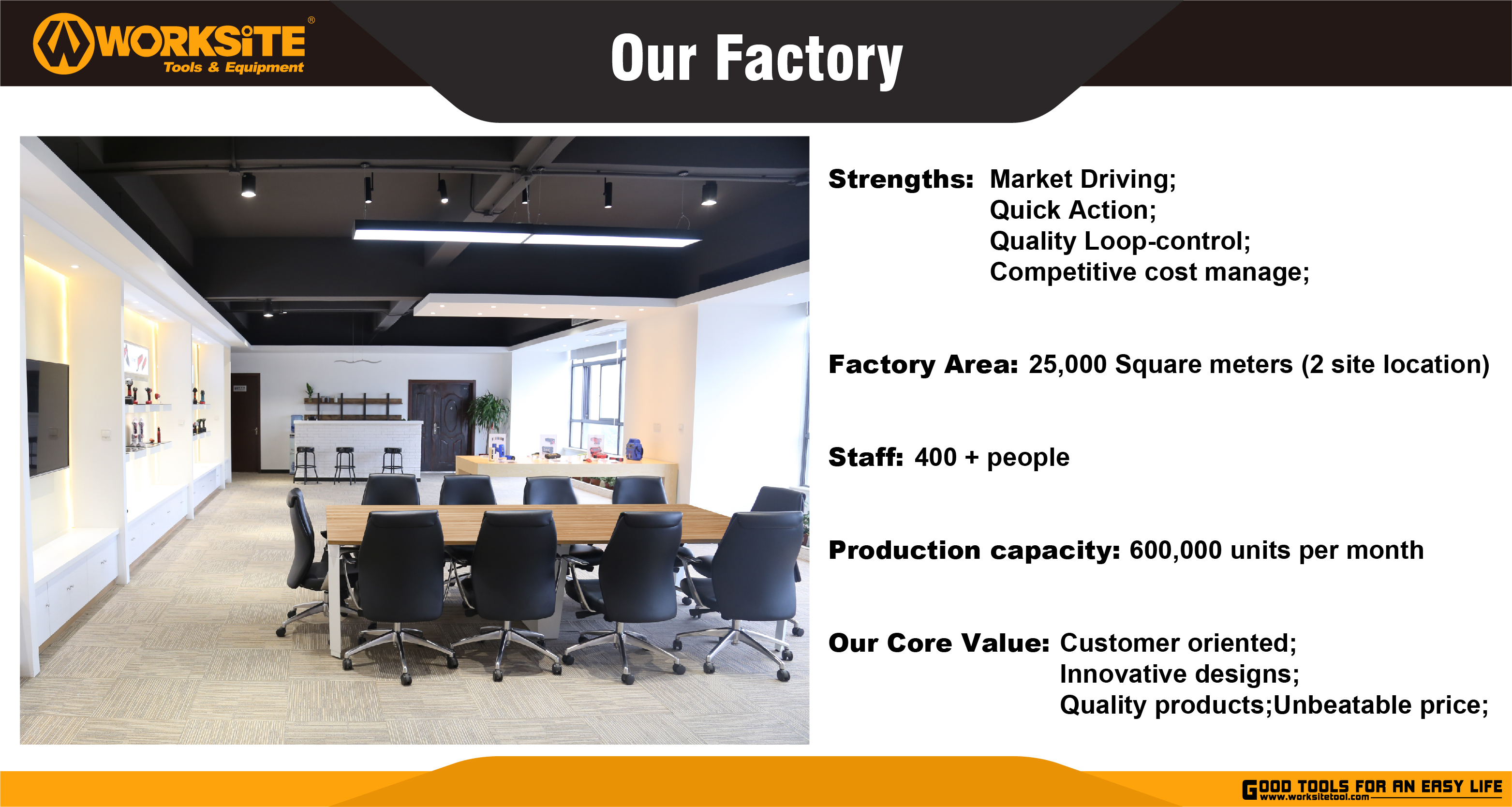 WORKSiTE®
Tools & Equipment

Our Factory

Strengths: Market Driving;
Quick Action;
Quality Loop-control;
Competitive cost manage;

Factory Area: 25,000 Square meters (2 site location)

Staff: 400 + people

Production capacity: 600,000 units per month

Our Core Value: Customer oriented;
Innovative designs;
Quality products;Unbeatable price;

GOOD TOOLS FOR AN EASY LIFE
www.worksitetool.com